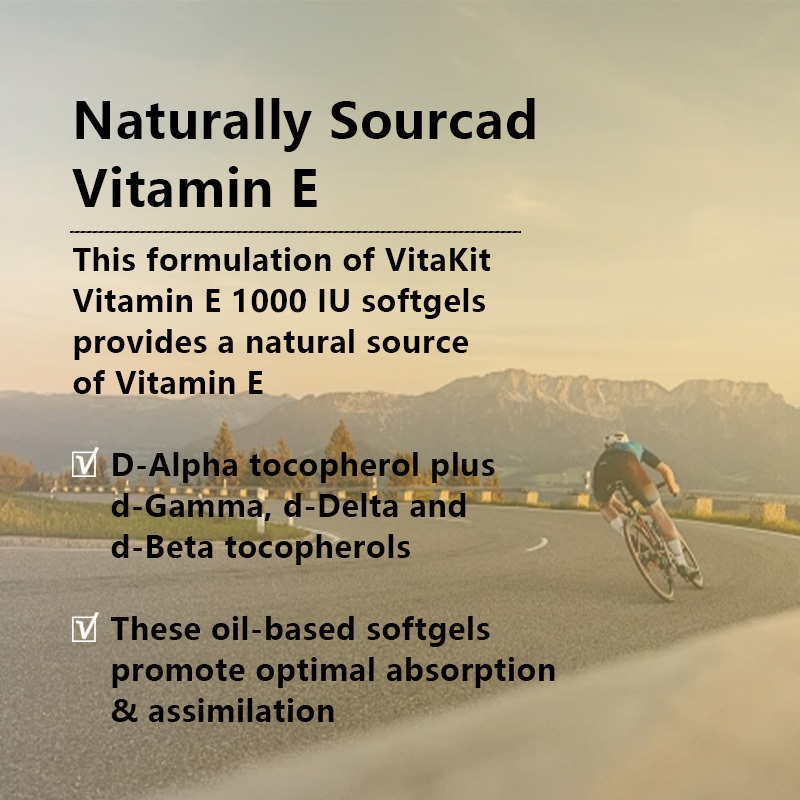 Naturally Sourcad Vitamin E

This formulation of VitaKit Vitamin E 1000 IU softgels provides a natural source of Vitamin E

☑ D-Alpha tocopherol plus d-Gamma, d-Delta and d-Beta tocopherols

☑ These oil-based softgels promote optimal absorption & assimilation